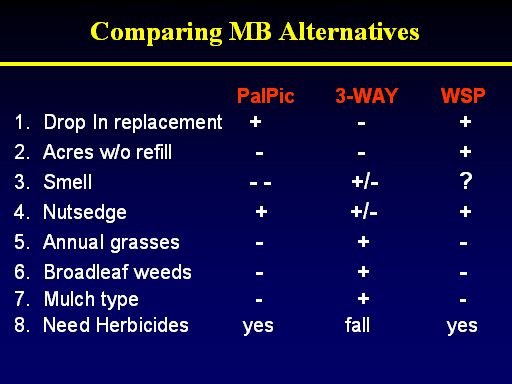 Comparing MB Alternatives

|  | PalPic | 3-WAY | WSP |
|---|---|---|---|
| 1. Drop In replacement | + | - | + |
| 2. Acres w/o refill | - | - | + |
| 3. Smell | - - | +/- | ? |
| 4. Nutsedge | + | +/- | + |
| 5. Annual grasses | - | + | - |
| 6. Broadleaf weeds | - | + | - |
| 7. Mulch type | - | + | - |
| 8. Need Herbicides | yes | fall | yes |